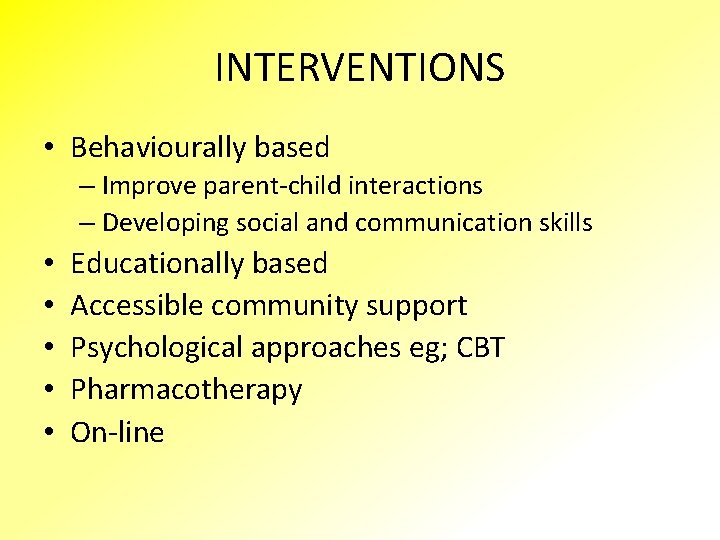 INTERVENTIONS

• Behaviourally based
  – Improve parent-child interactions
  – Developing social and communication skills
• Educationally based
• Accessible community support
• Psychological approaches eg; CBT
• Pharmacotherapy
• On-line